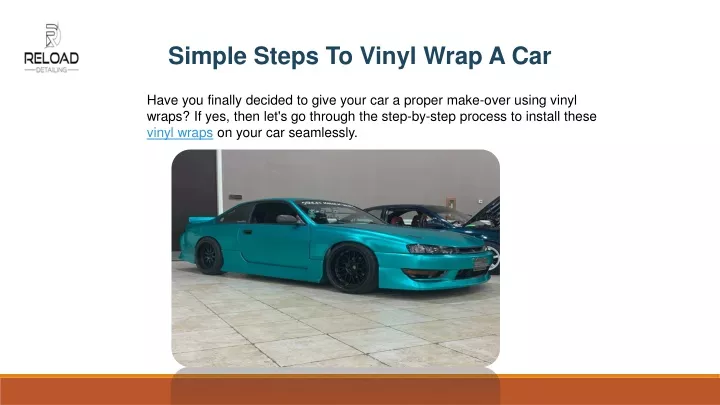 RELOAD
DETAILING

Simple Steps To Vinyl Wrap A Car

Have you finally decided to give your car a proper make-over using vinyl wraps? If yes, then let's go through the step-by-step process to install these vinyl wraps on your car seamlessly.